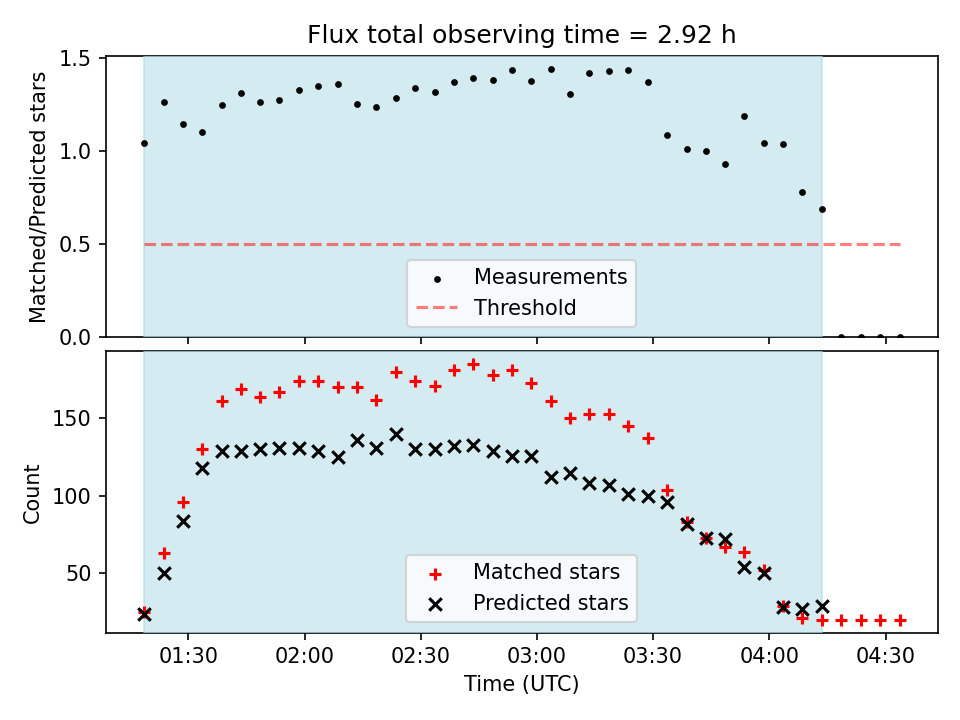 Flux total observing time = 2.92 h

Matched/Predicted stars

1.5
1.0
0.5
0.0

Measurements
Threshold

Count

150
100
50

Matched stars
Predicted stars

01:30
02:00
02:30
03:00
03:30
04:00
04:30

Time (UTC)